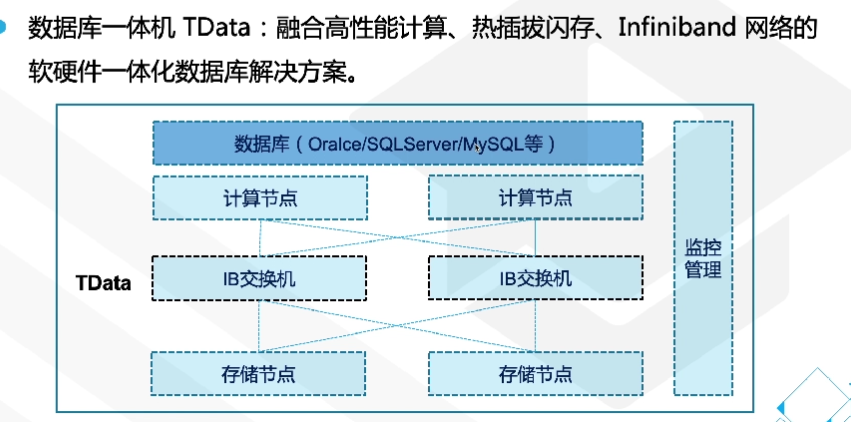 数据库一体机 TData：融合高性能计算、热插拔闪存、Infiniband 网络的软硬件一体化数据库解决方案。

数据库（Oralce/SQLServer/MySQL等）

计算节点

计算节点

TData

IB交换机

IB交换机

存储节点

存储节点

监控管理